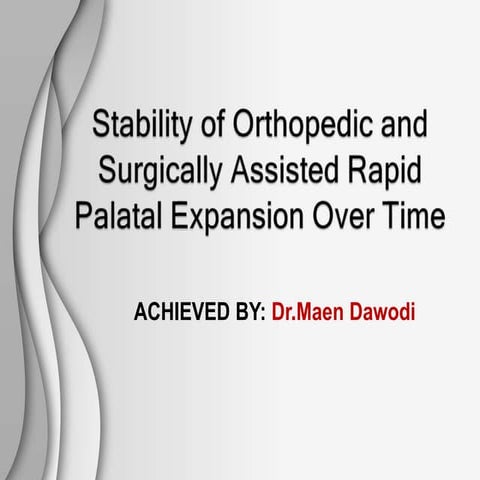 Stability of Orthopedic and Surgically Assisted Rapid Palatal Expansion Over Time

ACHIEVED BY: Dr.Maen Dawodi